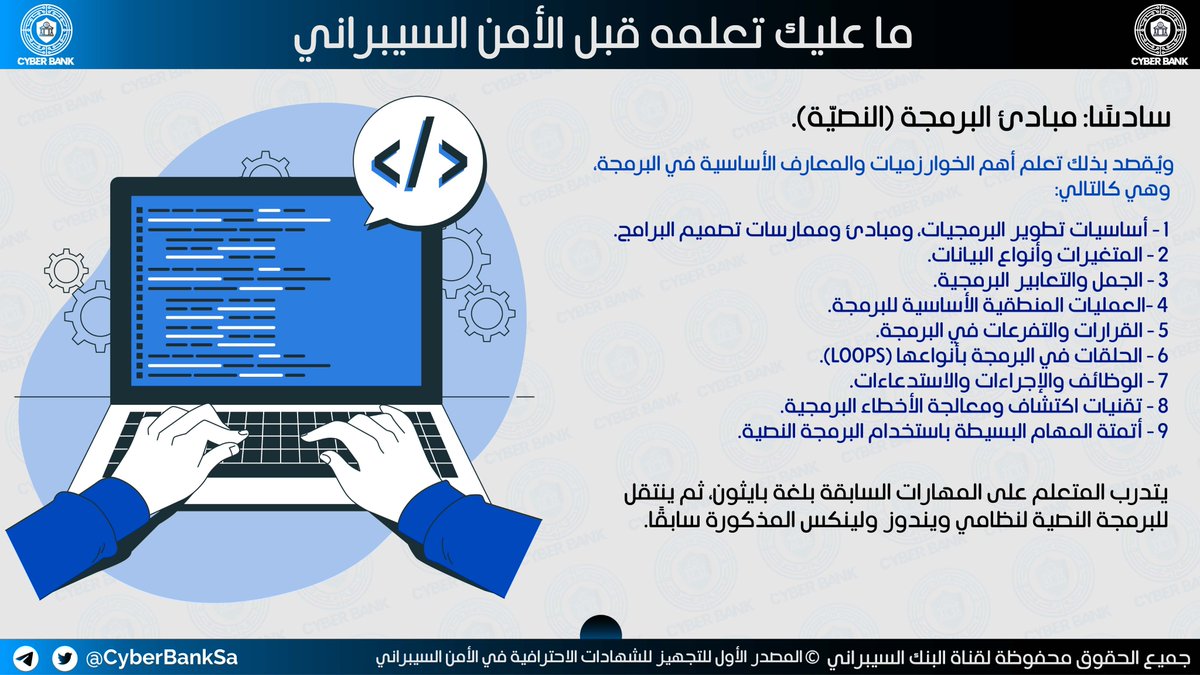 CYBER BANK

ما عليك تعلمه قبل الأمن السيبراني

CYBER BANK

سادسًا: مبادئ البرمجة (النصيّة).

ويُقصد بذلك تعلم أهم الخوارزميات والمعارف الأساسية في البرمجة، وهي كالتالي:

1 - أساسيات تطوير البرمجيات، ومبادئ وممارسات تصميم البرامج.
2 - المتغيرات وأنواع البيانات.
3 - الجمل والتعابير البرمجية.
4 -العمليات المنطقية الأساسية للبرمجة.
5 - القرارات والتفرعات في البرمجة.
6 - الحلقات في البرمجة بأنواعها (LOOPS).
7 - الوظائف والإجراءات والاستدعاءات.
8 - تقنيات اكتشاف ومعالجة الأخطاء البرمجية.
9 - أتمتة المهام البسيطة باستخدام البرمجة النصية.

يتدرب المتعلم على المهارات السابقة بلغة بايثون، ثم ينتقل للبرمجة النصية لنظامي ويندوز ولينكس المذكورة سابقًا.

</>

@CyberBankSa

جميع الحقوق محفوظة لقناة البنك السيبراني © المصدر الأول للتجهيز للشهادات الاحترافية في الأمن السيبراني